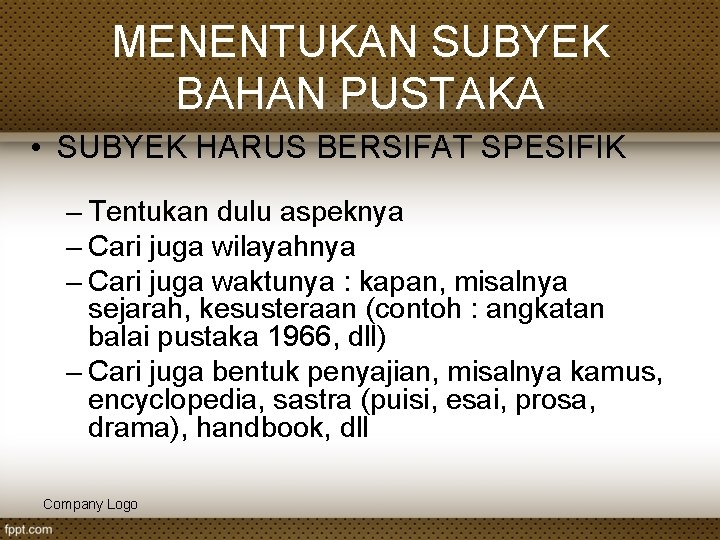 MENENTUKAN SUBYEK BAHAN PUSTAKA

• SUBYEK HARUS BERSIFAT SPESIFIK

– Tentukan dulu aspeknya
– Cari juga wilayahnya
– Cari juga waktunya : kapan, misalnya sejarah, kesusteraan (contoh : angkatan balai pustaka 1966, dll)
– Cari juga bentuk penyajian, misalnya kamus, encyclopedia, sastra (puisi, esai, prosa, drama), handbook, dll

Company Logo

fppt.com